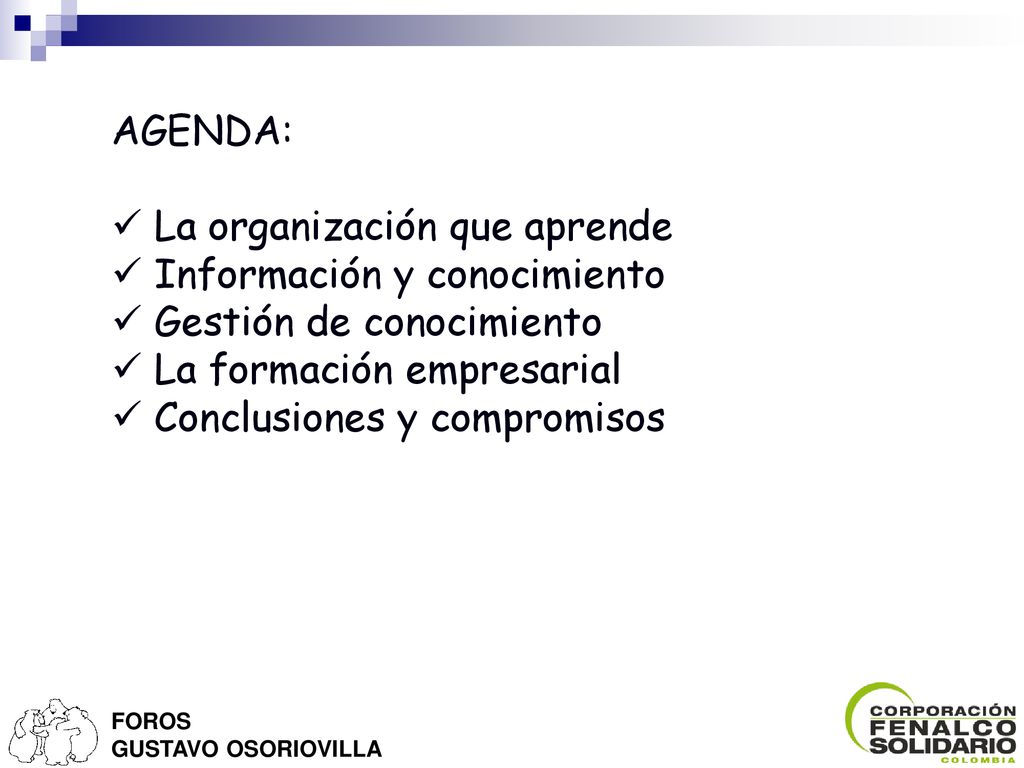 AGENDA:

✓ La organización que aprende
✓ Información y conocimiento
✓ Gestión de conocimiento
✓ La formación empresarial
✓ Conclusiones y compromisos

FOROS
GUSTAVO OSORIOVILLA

CORPORACIÓN
FENALCO
SOLIDARIO
COLOMBIA